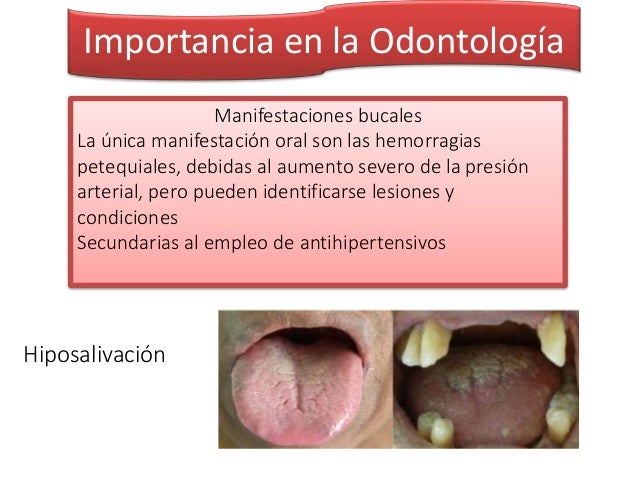 Importancia en la Odontología

Manifestaciones bucales
La única manifestación oral son las hemorragias petequiales, debidas al aumento severo de la presión arterial, pero pueden identificarse lesiones y condiciones
Secundarias al empleo de antihipertensivos

Hiposalivación